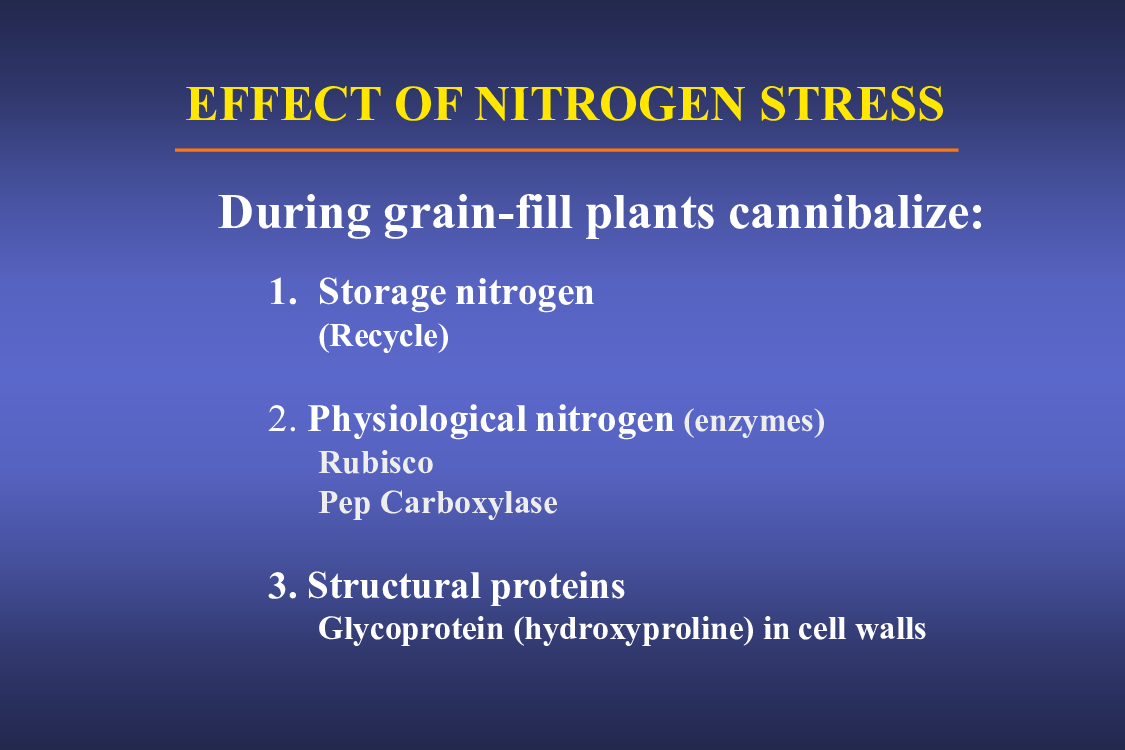 EFFECT OF NITROGEN STRESS

During grain-fill plants cannibalize:

1. Storage nitrogen
(Recycle)

2. Physiological nitrogen (enzymes)
Rubisco
Pep Carboxylase

3. Structural proteins
Glycoprotein (hydroxyproline) in cell walls